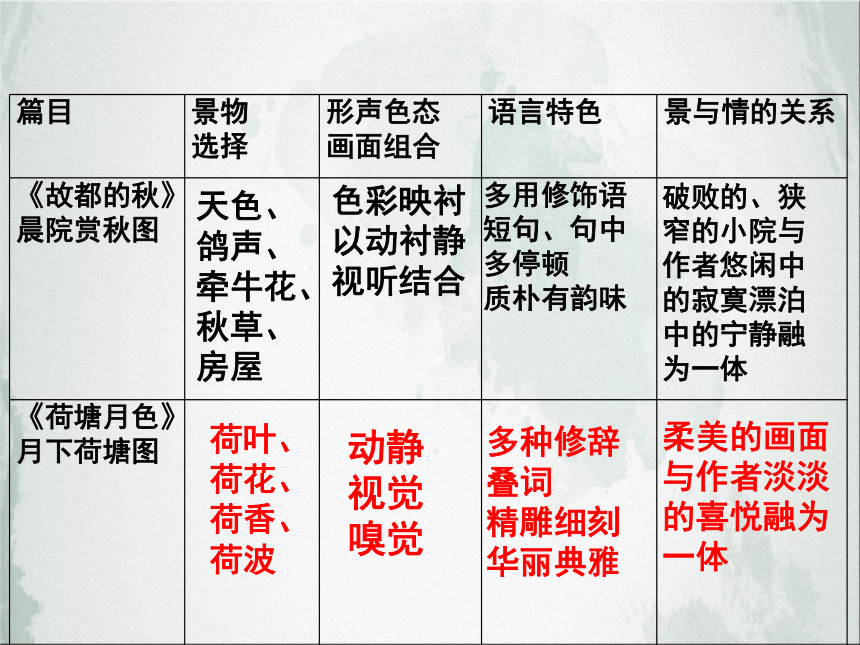 | 篇目 | 景物选择 | 形声色态画面组合 | 语言特色 | 景与情的关系 |
|---|---|---|---|---|
| 《故都的秋》晨院赏秋图 | 天色、鸽声、牵牛花、秋草、房屋 | 色彩映衬 以动衬静 视听结合 | 多用修饰语 短句、句中多停顿 质朴有韵味 | 破败的、狭窄的小院与作者悠闲中的寂寞漂泊中的宁静融为一体 |
| 《荷塘月色》月下荷塘图 | 荷叶、荷花、荷香、荷波 | 动静 视觉 嗅觉 | 多种修辞 叠词 精雕细刻 华丽典雅 | 柔美的画面与作者淡淡的喜悦融为一体 |